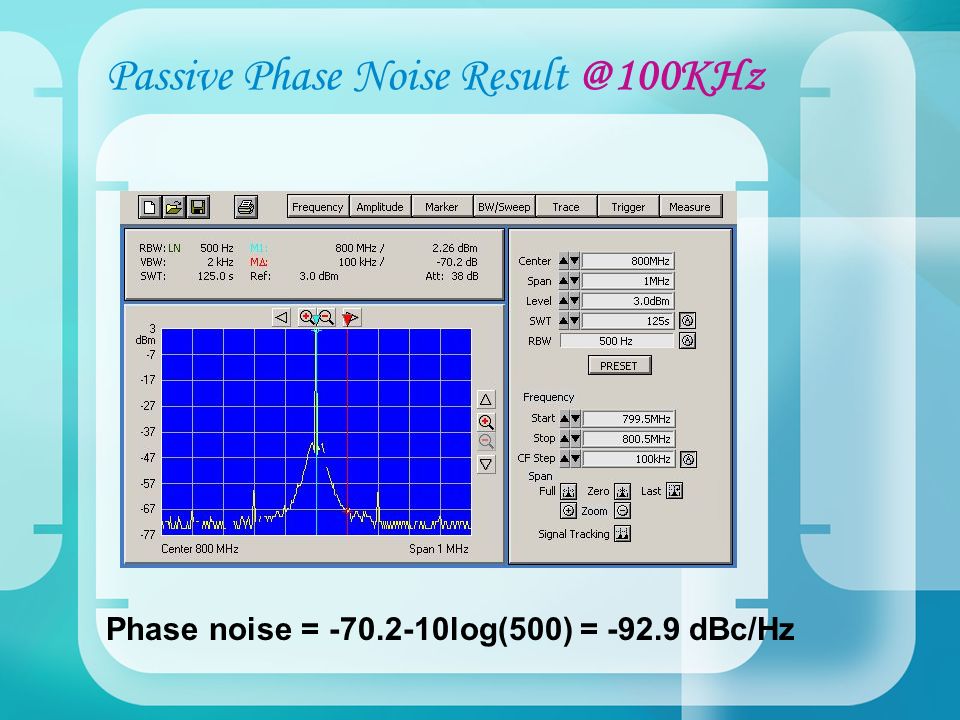 Passive Phase Noise Result @100KHz

Frequency Amplitude Marker BW/Sweep Trace Trigger Measure

RBW: LN 500 Hz M1: 800 MHz / 2.26 dBm
VBW: 2 kHz MΔ: 100 kHz / -70.2 dB
SWT: 125.0 s Ref: 3.0 dBm Att: 38 dB

3
dBm
-7
-17
-27
-37
-47
-57
-67
-77

Center 800 MHz Span 1 MHz

Center 800MHz
Span 1MHz
Level 3.0dBm
SWT 125s
RBW 500 Hz
PRESET

Frequency
Start 799.5MHz
Stop 800.5MHz
CF Step 100kHz
Span
Full Zero Last
Zoom
Signal Tracking

Phase noise = -70.2-10log(500) = -92.9 dBc/Hz